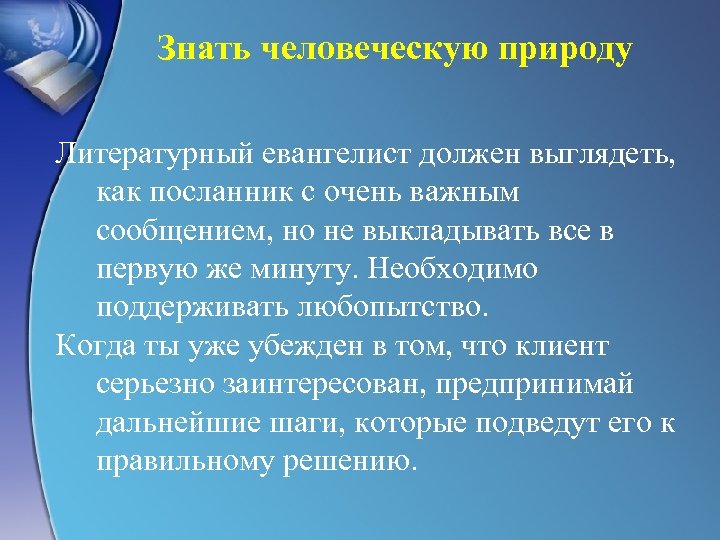 Знать человеческую природу

Литературный евангелист должен выглядеть, как посланник с очень важным сообщением, но не выкладывать все в первую же минуту. Необходимо поддерживать любопытство.

Когда ты уже убежден в том, что клиент серьезно заинтересован, предпринимай дальнейшие шаги, которые подведут его к правильному решению.